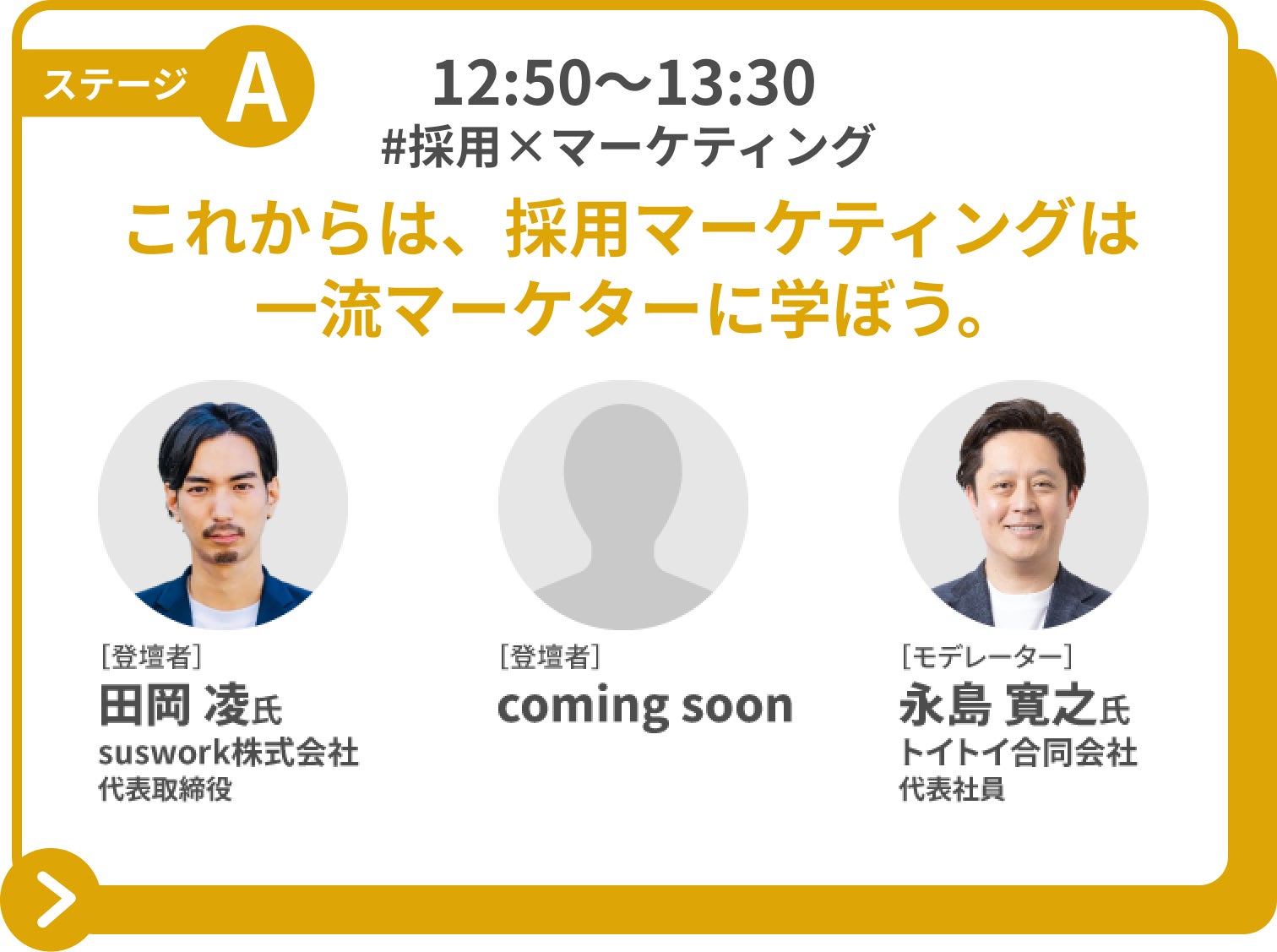 ステージ A

12:50〜13:30
#採用×マーケティング

これからは、採用マーケティングは一流マーケターに学ぼう。

[登壇者]
田岡 凌氏
suswork株式会社
代表取締役

[登壇者]
coming soon

[モデレーター]
永島 寛之氏
トイトイ合同会社
代表社員